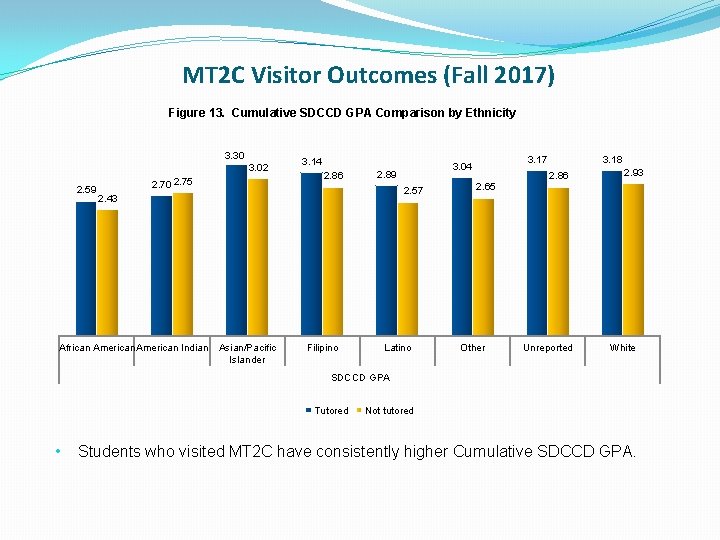 MT2C Visitor Outcomes (Fall 2017)

Figure 13. Cumulative SDCCD GPA Comparison by Ethnicity

2.59 2.43 2.70 2.75 3.30 3.02 3.14 2.86 2.89 2.57 3.04 2.65 3.17 2.86 3.18 2.93

African American American Indian Asian/Pacific Islander Filipino Latino Other Unreported White

SDCCD GPA

Tutored Not tutored

• Students who visited MT2C have consistently higher Cumulative SDCCD GPA.